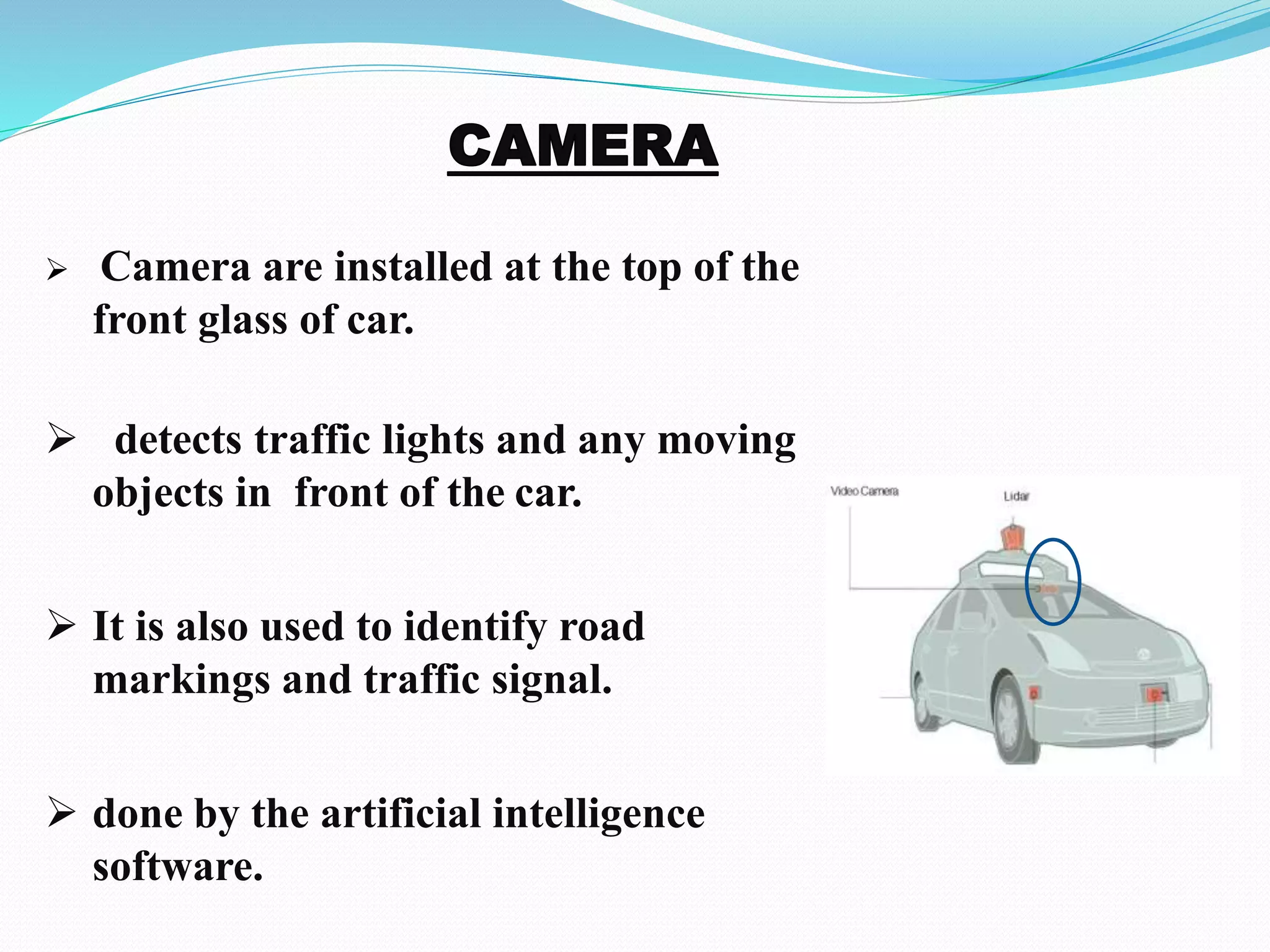 CAMERA

➢ Camera are installed at the top of the front glass of car.

➢ detects traffic lights and any moving objects in front of the car.

➢ It is also used to identify road markings and traffic signal.

➢ done by the artificial intelligence software.

Video Camera

Lidar